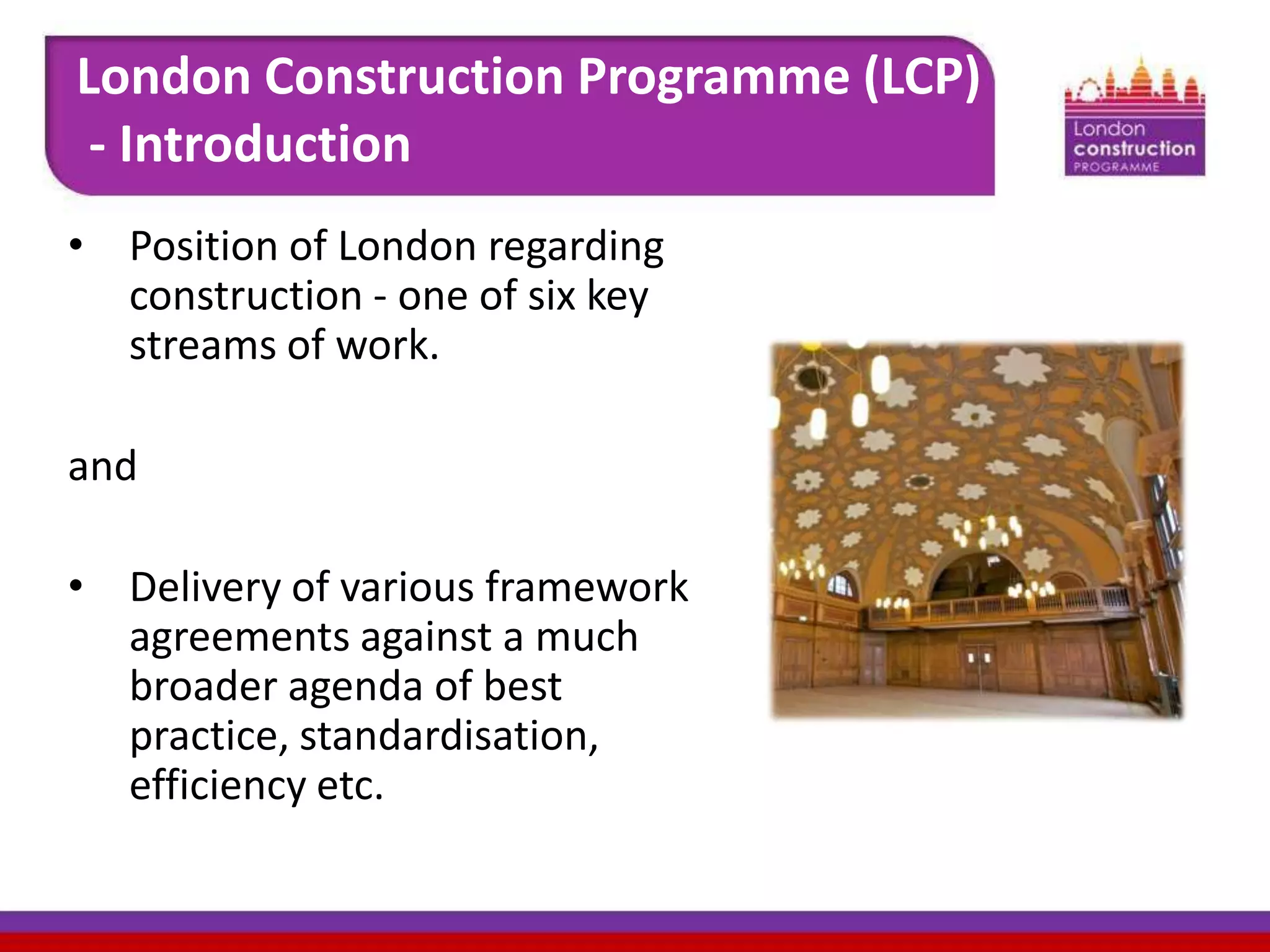 London Construction Programme (LCP) - Introduction

London construction PROGRAMME

• Position of London regarding construction - one of six key streams of work.

and

• Delivery of various framework agreements against a much broader agenda of best practice, standardisation, efficiency etc.